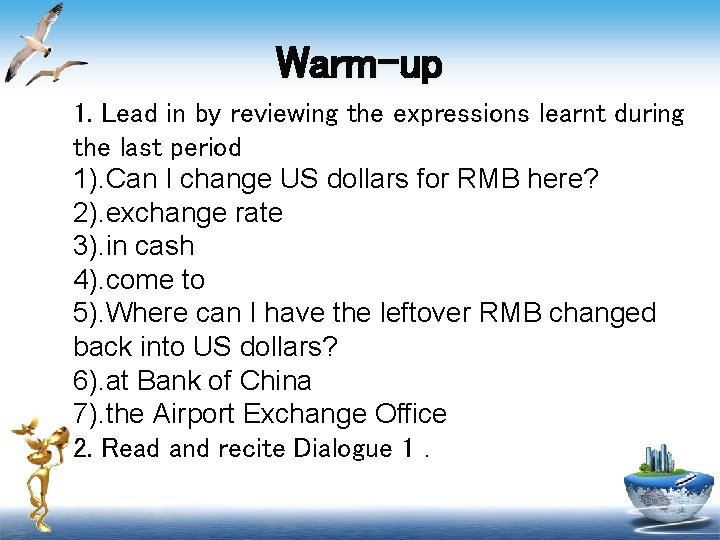 Warm-up

1. Lead in by reviewing the expressions learnt during the last period
1).Can I change US dollars for RMB here?
2).exchange rate
3).in cash
4).come to
5).Where can I have the leftover RMB changed back into US dollars?
6).at Bank of China
7).the Airport Exchange Office
2. Read and recite Dialogue 1 .